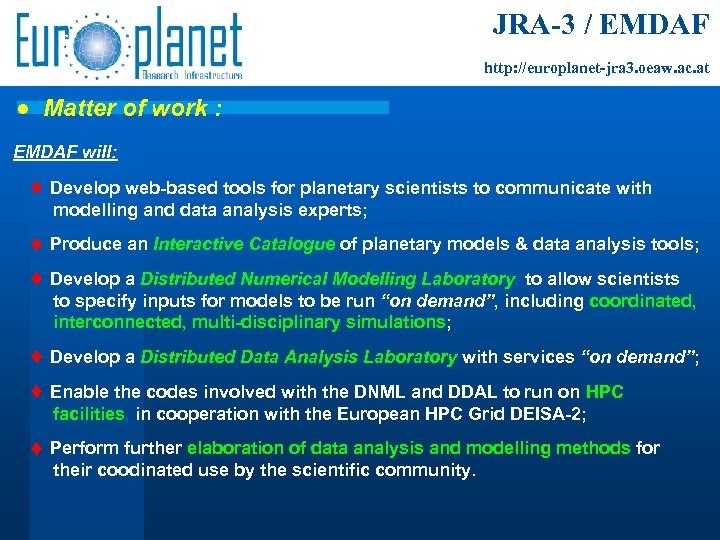 Europlanet
Research Infrastructure

JRA-3 / EMDAF

http://europlanet-jra3.oeaw.ac.at

● Matter of work :

EMDAF will:

♦ Develop web-based tools for planetary scientists to communicate with modelling and data analysis experts;

♦ Produce an Interactive Catalogue of planetary models & data analysis tools;

♦ Develop a Distributed Numerical Modelling Laboratory, to allow scientists to specify inputs for models to be run "on demand", including coordinated, interconnected, multi-disciplinary simulations;

♦ Develop a Distributed Data Analysis Laboratory with services "on demand";

♦ Enable the codes involved with the DNML and DDAL to run on HPC facilities, in cooperation with the European HPC Grid DEISA-2;

♦ Perform further elaboration of data analysis and modelling methods for their coodinated use by the scientific community.